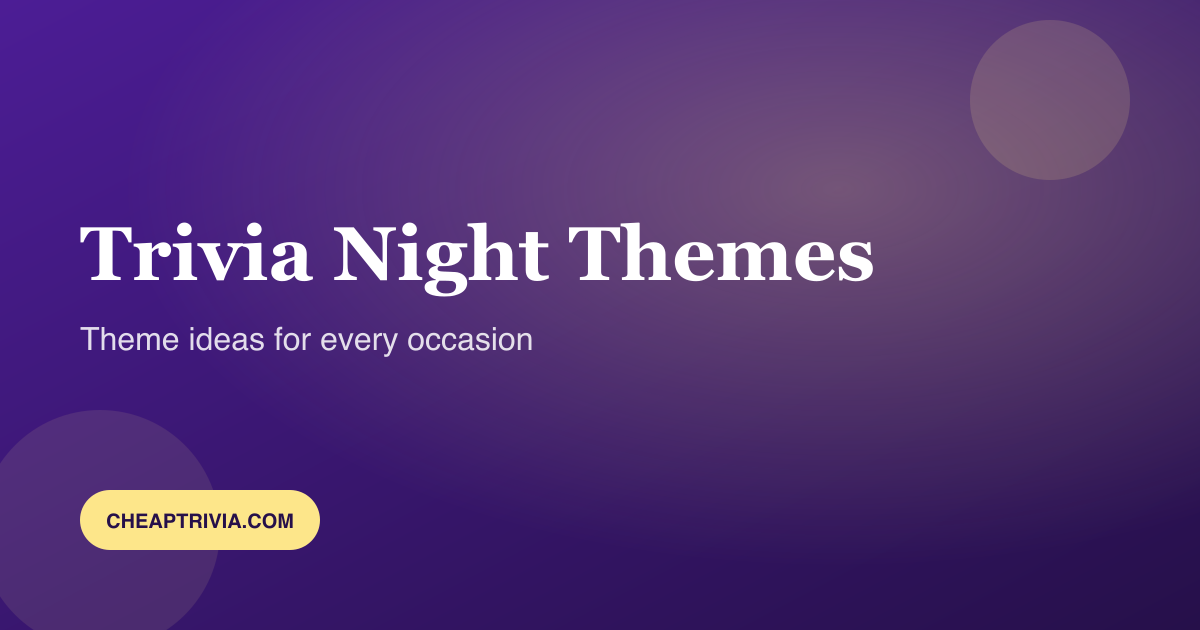 Trivia Night Themes

Theme ideas for every occasion

CHEAPTRIVIA.COM